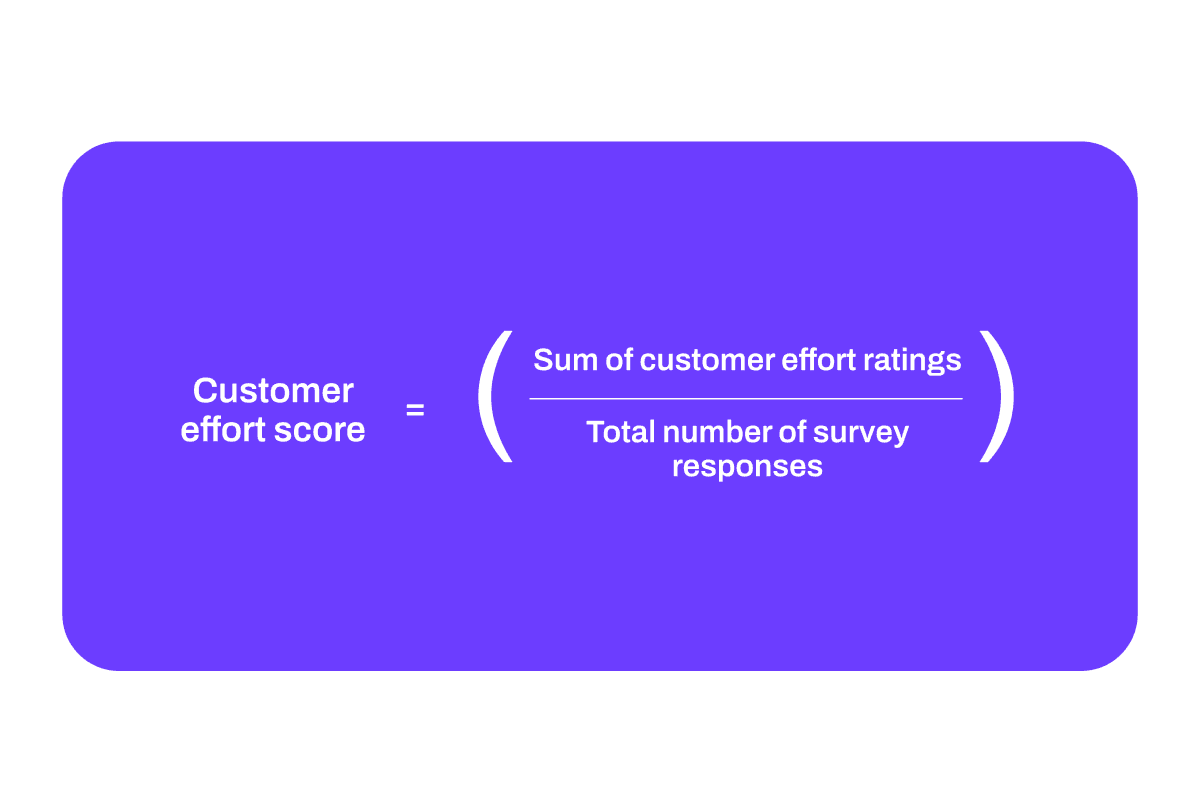 $\text{Customer effort score} = \left( \frac{\text{Sum of customer effort ratings}}{\text{Total number of survey responses}} \right)$